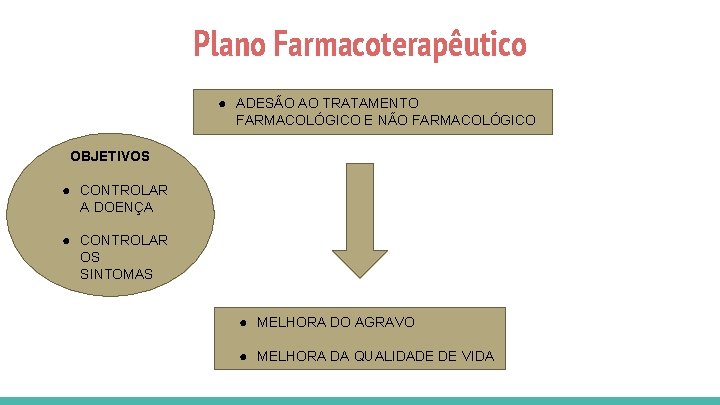 Plano Farmacoterapêutico

● ADESÃO AO TRATAMENTO FARMACOLÓGICO E NÃO FARMACOLÓGICO

OBJETIVOS

● CONTROLAR A DOENÇA

● CONTROLAR OS SINTOMAS

● MELHORA DO AGRAVO

● MELHORA DA QUALIDADE DE VIDA